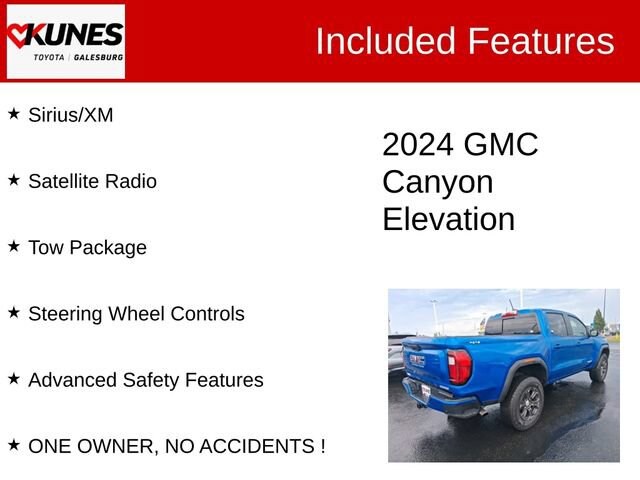 KUNES
TOYOTA | GALESBURG

Included Features

★ Sirius/XM

★ Satellite Radio

★ Tow Package

★ Steering Wheel Controls

★ Advanced Safety Features

★ ONE OWNER, NO ACCIDENTS !

2024 GMC Canyon Elevation